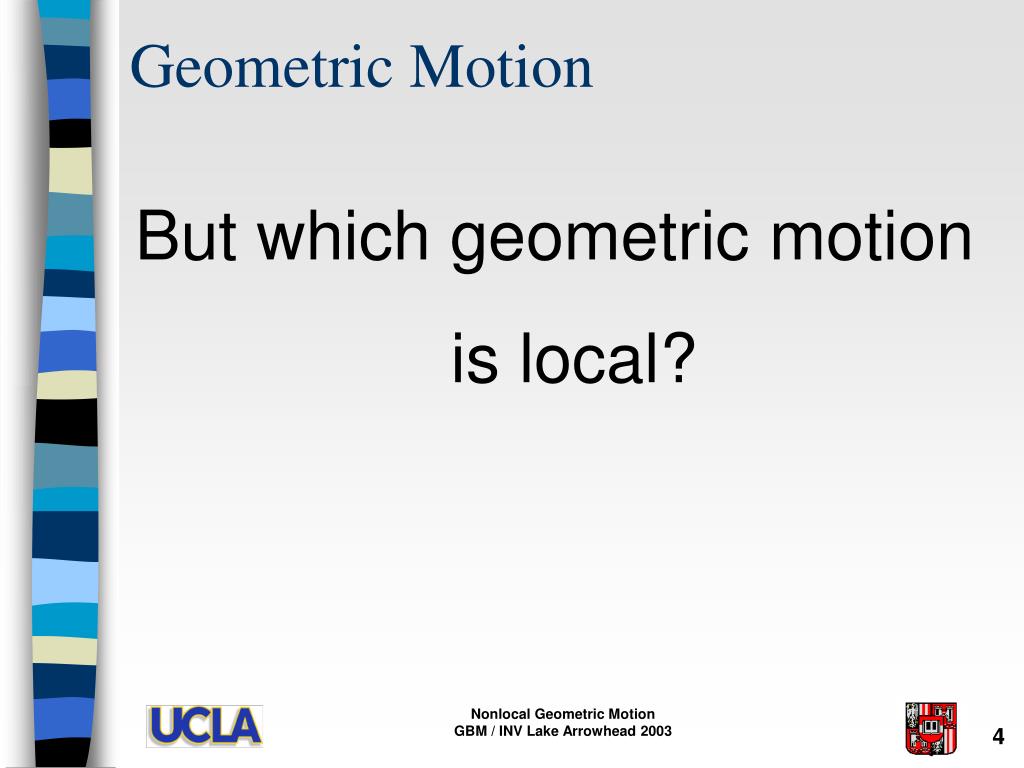 Geometric Motion

But which geometric motion is local?

UCLA

Nonlocal Geometric Motion
GBM / INV Lake Arrowhead 2003

4